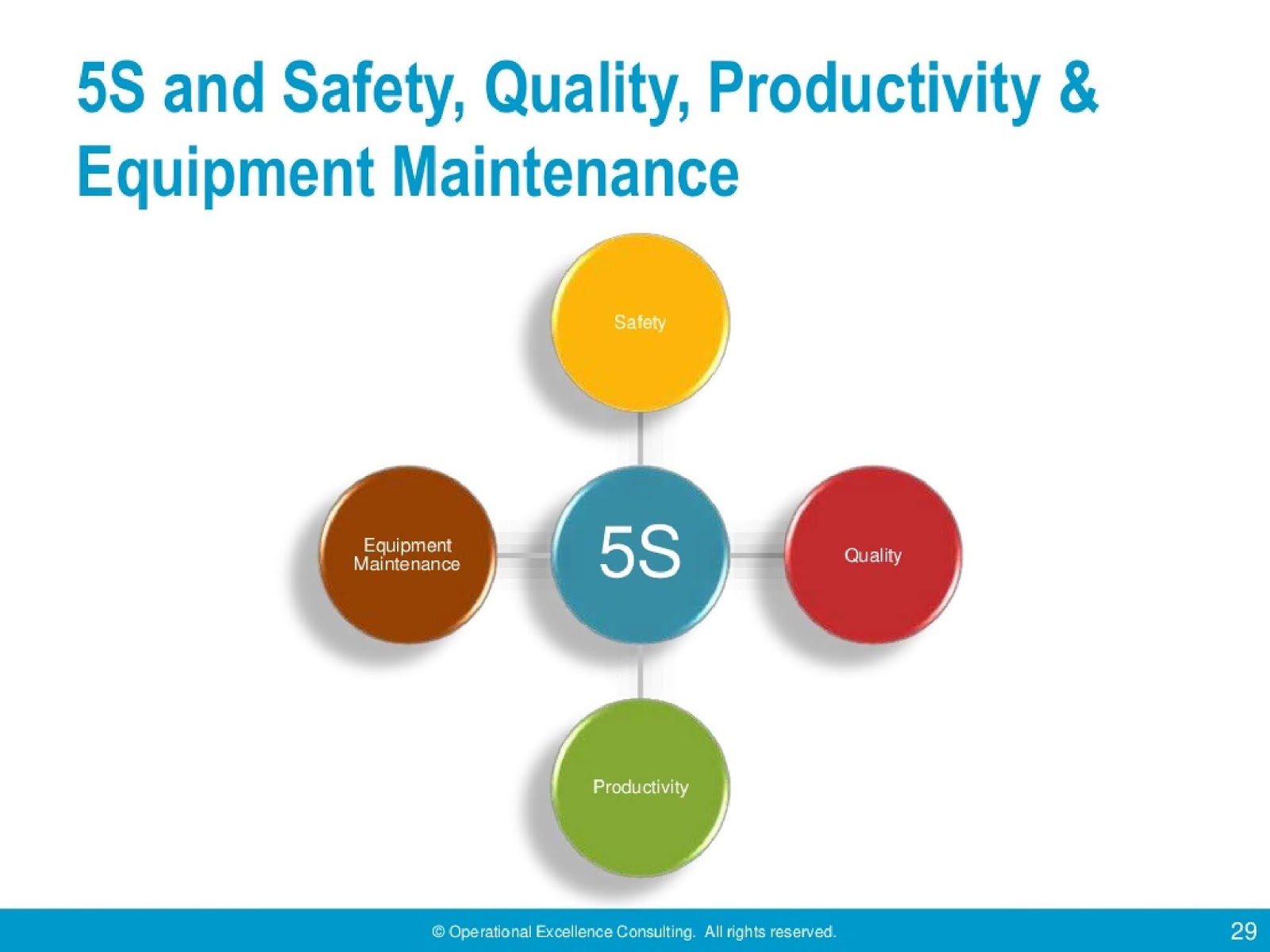 5S and Safety, Quality, Productivity & Equipment Maintenance

Safety

Equipment Maintenance

5S

Quality

Productivity

© Operational Excellence Consulting. All rights reserved.

29